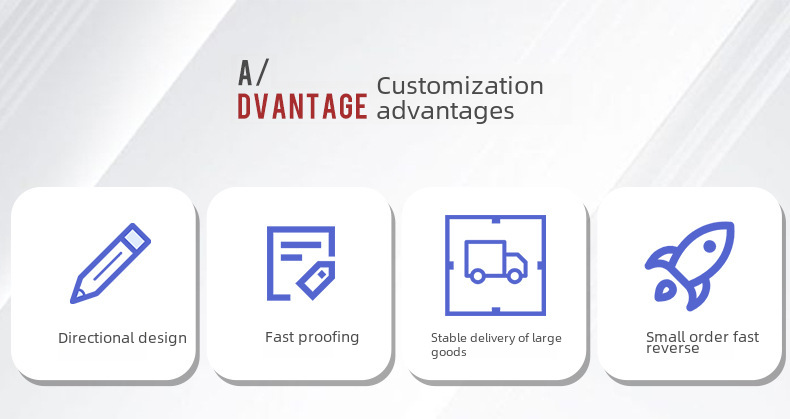 A/
DVANTAGE Customization advantages

Directional design

Fast proofing

Stable delivery of large goods

Small order fast reverse